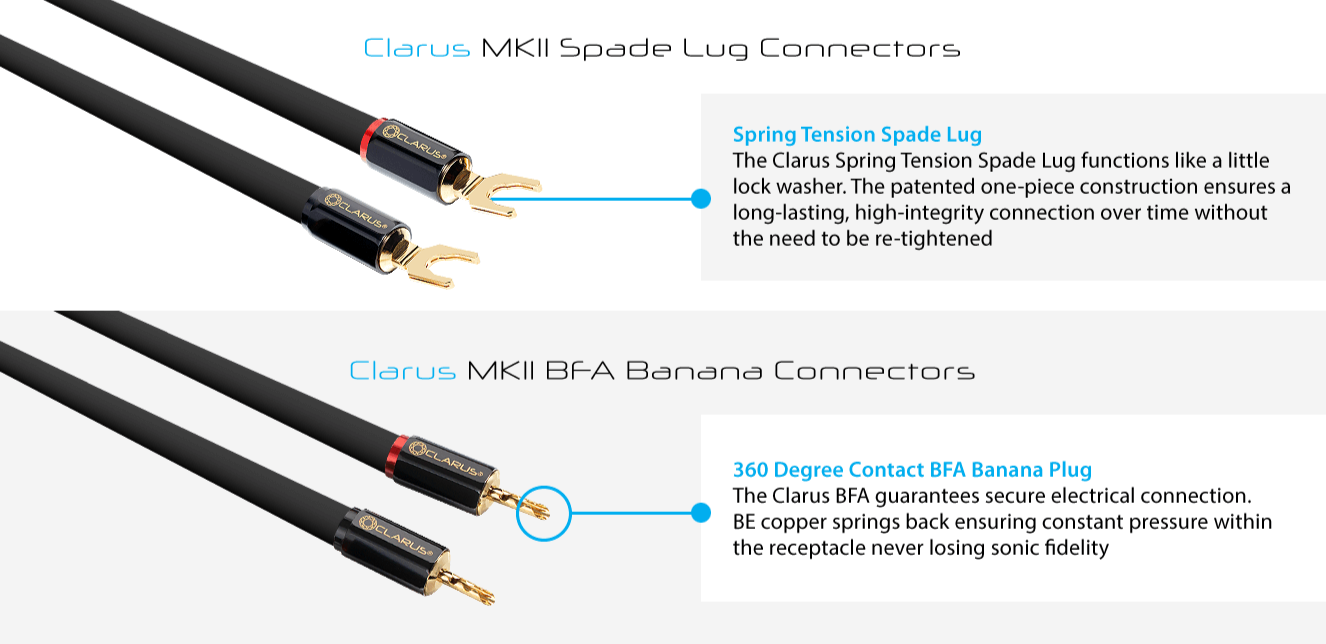 Clarus MKII Spade Lug Connectors

CLARUS®

CLARUS®

Spring Tension Spade Lug
The Clarus Spring Tension Spade Lug functions like a little lock washer. The patented one-piece construction ensures a long-lasting, high-integrity connection over time without the need to be re-tightened

Clarus MKII BFA Banana Connectors

CLARUS®

CLARUS®

360 Degree Contact BFA Banana Plug
The Clarus BFA guarantees secure electrical connection. BE copper springs back ensuring constant pressure within the receptacle never losing sonic fidelity